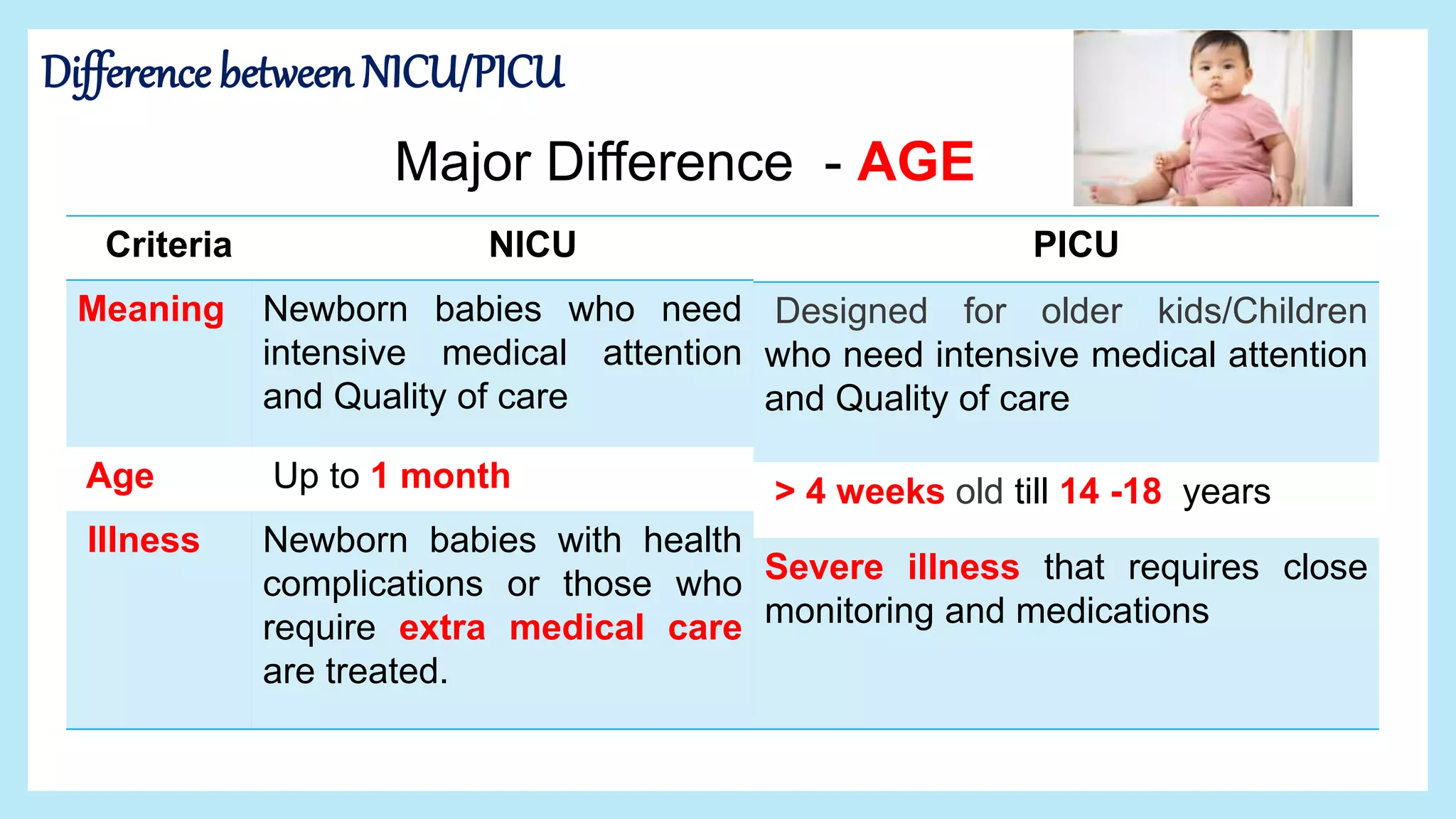 Difference between NICU/PICU

Major Difference - AGE

| Criteria | NICU | PICU |
|---|---|---|
| Meaning | Newborn babies who need intensive medical attention and Quality of care | Designed for older kids/Children who need intensive medical attention and Quality of care |
| Age | Up to 1 month | > 4 weeks old till 14 -18 years |
| Illness | Newborn babies with health complications or those who require extra medical care are treated. | Severe illness that requires close monitoring and medications |